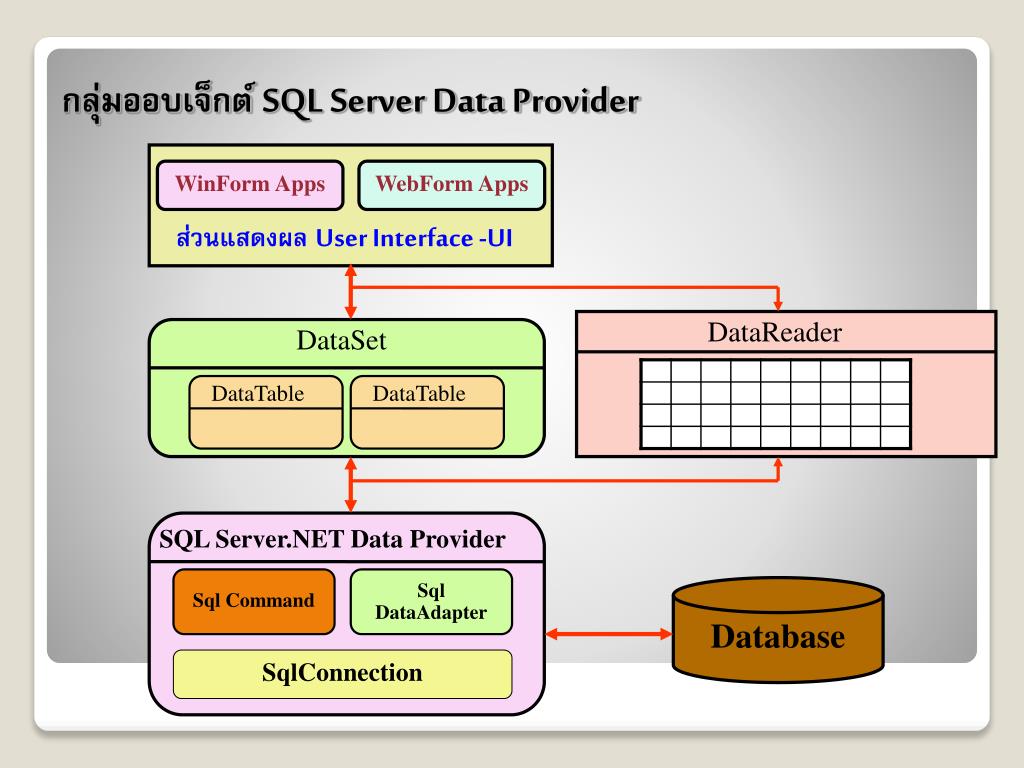 กลุ่มออบเจ็กต์ SQL Server Data Provider

WinForm Apps

WebForm Apps

ส่วนแสดงผล User Interface -UI

DataSet

DataTable

DataTable

DataReader

SQL Server.NET Data Provider

Sql Command

Sql DataAdapter

SqlConnection

Database